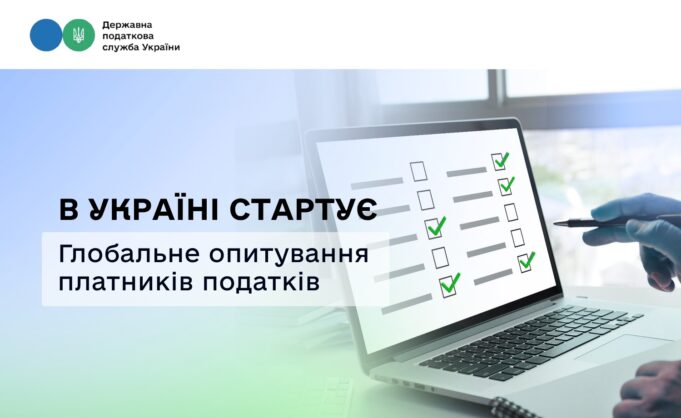 Державна податкова служба України

В УКРАЇНІ СТАРТУЄ

Глобальне опитування платників податків